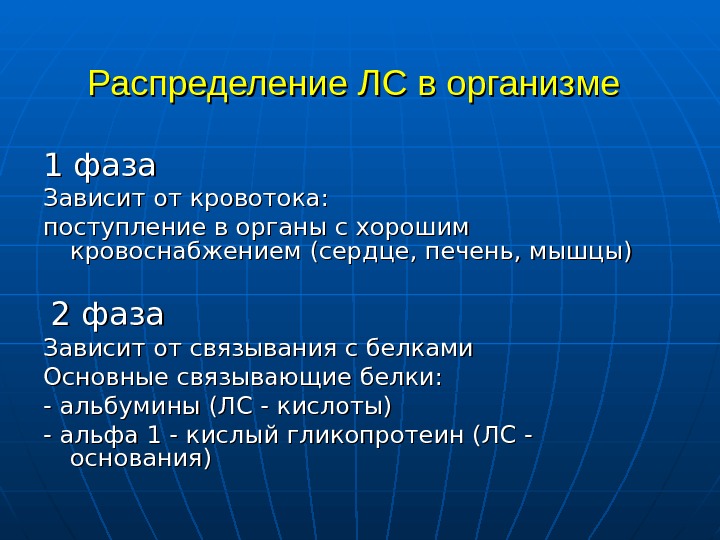 Распределение ЛС в организме

1 фаза
Зависит от кровотока:
поступление в органы с хорошим кровоснабжением (сердце, печень, мышцы)

2 фаза
Зависит от связывания с белками
Основные связывающие белки:
- альбумины (ЛС - кислоты)
- альфа 1 - кислый гликопротеин (ЛС - основания)